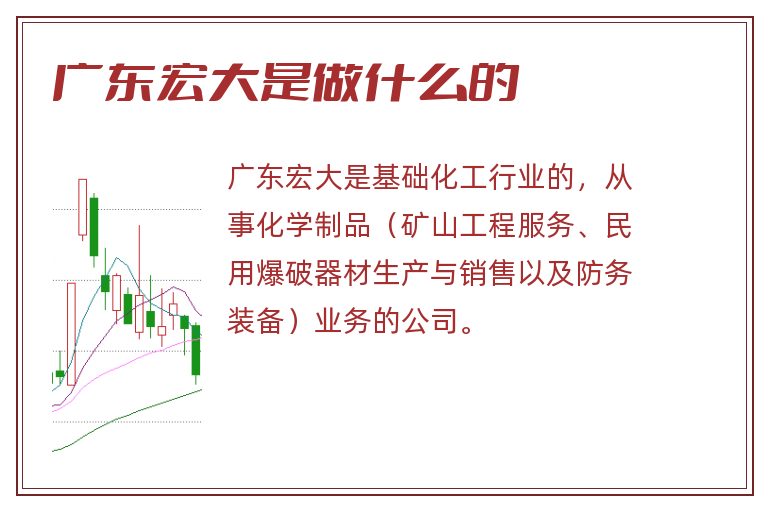 广东宏大是做什么的

广东宏大是基础化工行业的，从事化学制品（矿山工程服务、民用爆破器材生产与销售以及防务装备）业务的公司。